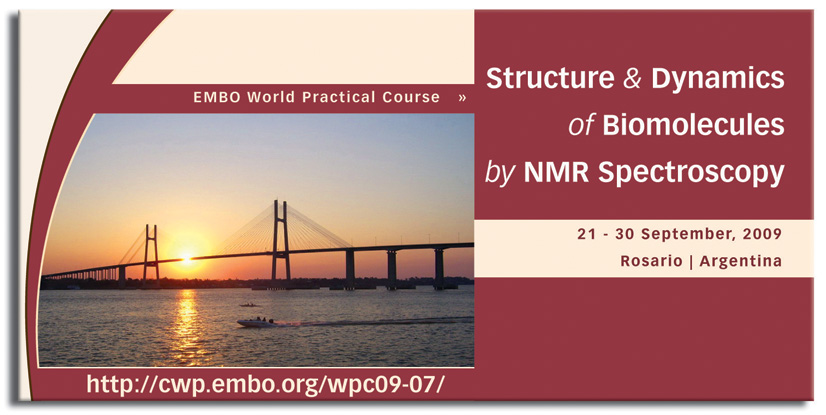 EMBO World Practical Course »

Structure & Dynamics of Biomolecules by NMR Spectroscopy

21 - 30 September, 2009
Rosario | Argentina

http://cwp.embo.org/wpc09-07/